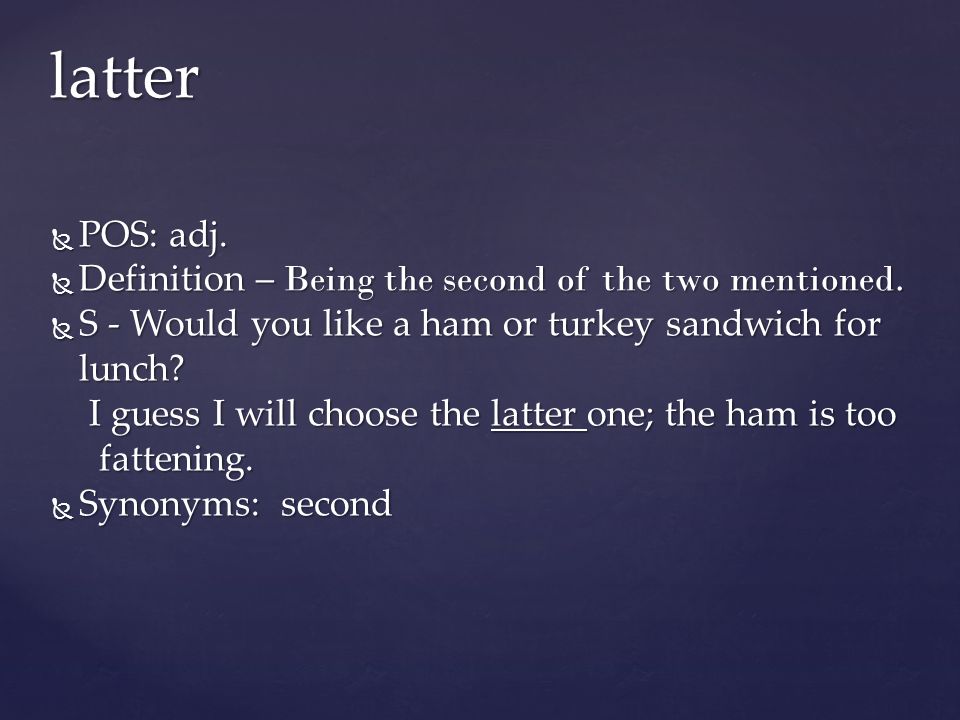 latter

POS: adj.
Definition – Being the second of the two mentioned.
S - Would you like a ham or turkey sandwich for lunch?
I guess I will choose the latter one; the ham is too fattening.
Synonyms: second